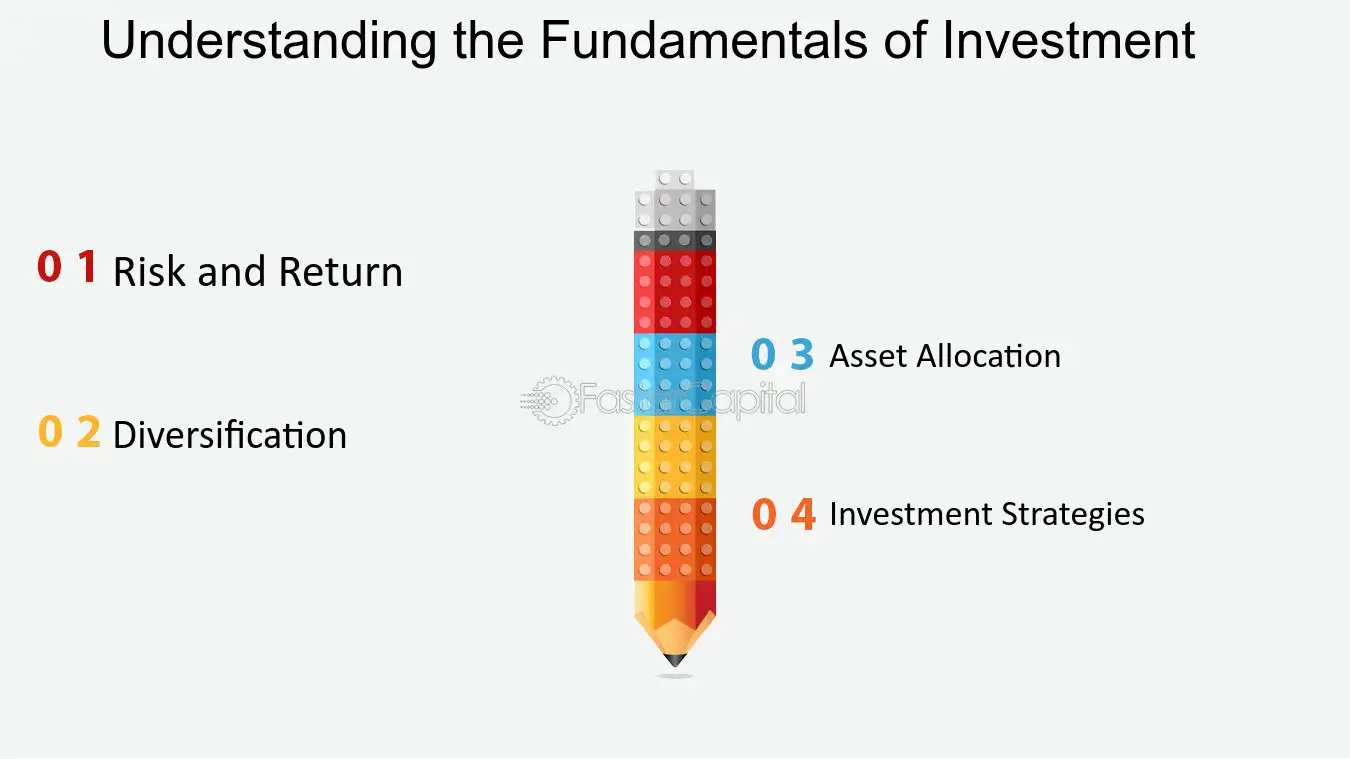 Understanding the Fundamentals of Investment

0 1 Risk and Return

0 2 Diversification

0 3 Asset Allocation

0 4 Investment Strategies

FasterCapital